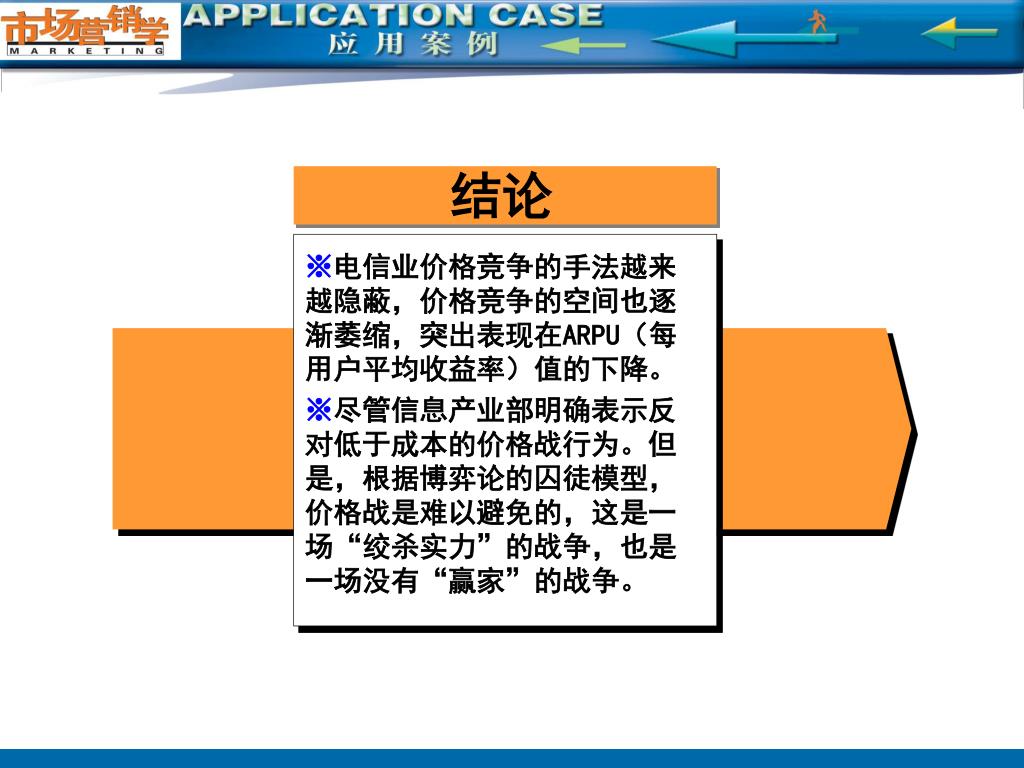 市场营销学
MARKETING
APPLICATION CASE
应用案例

结论

※电信业价格竞争的手法越来越隐蔽，价格竞争的空间也逐渐萎缩，突出表现在ARPU（每用户平均收益率）值的下降。

※尽管信息产业部明确表示反对低于成本的价格战行为。但是，根据博弈论的囚徒模型，价格战是难以避免的，这是一场“绞杀实力”的战争，也是一场没有“赢家”的战争。